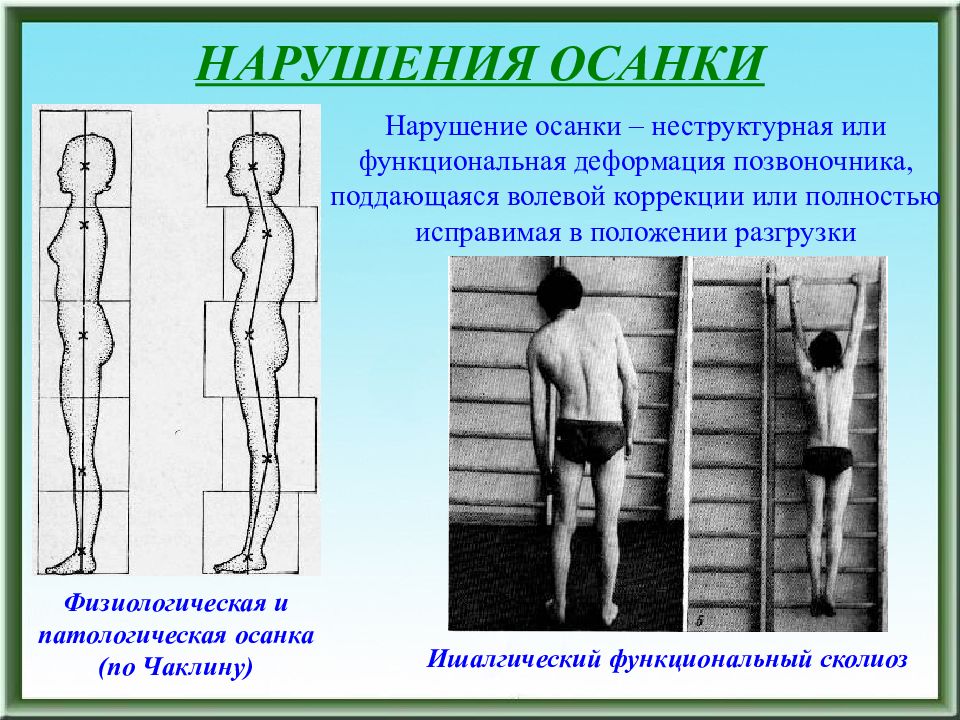 НАРУШЕНИЯ ОСАНКИ

Нарушение осанки – неструктурная или функциональная деформация позвоночника, поддающаяся волевой коррекции или полностью исправимая в положении разгрузки

Физиологическая и патологическая осанка (по Чаклину)

5

Ишалгический функциональный сколиоз